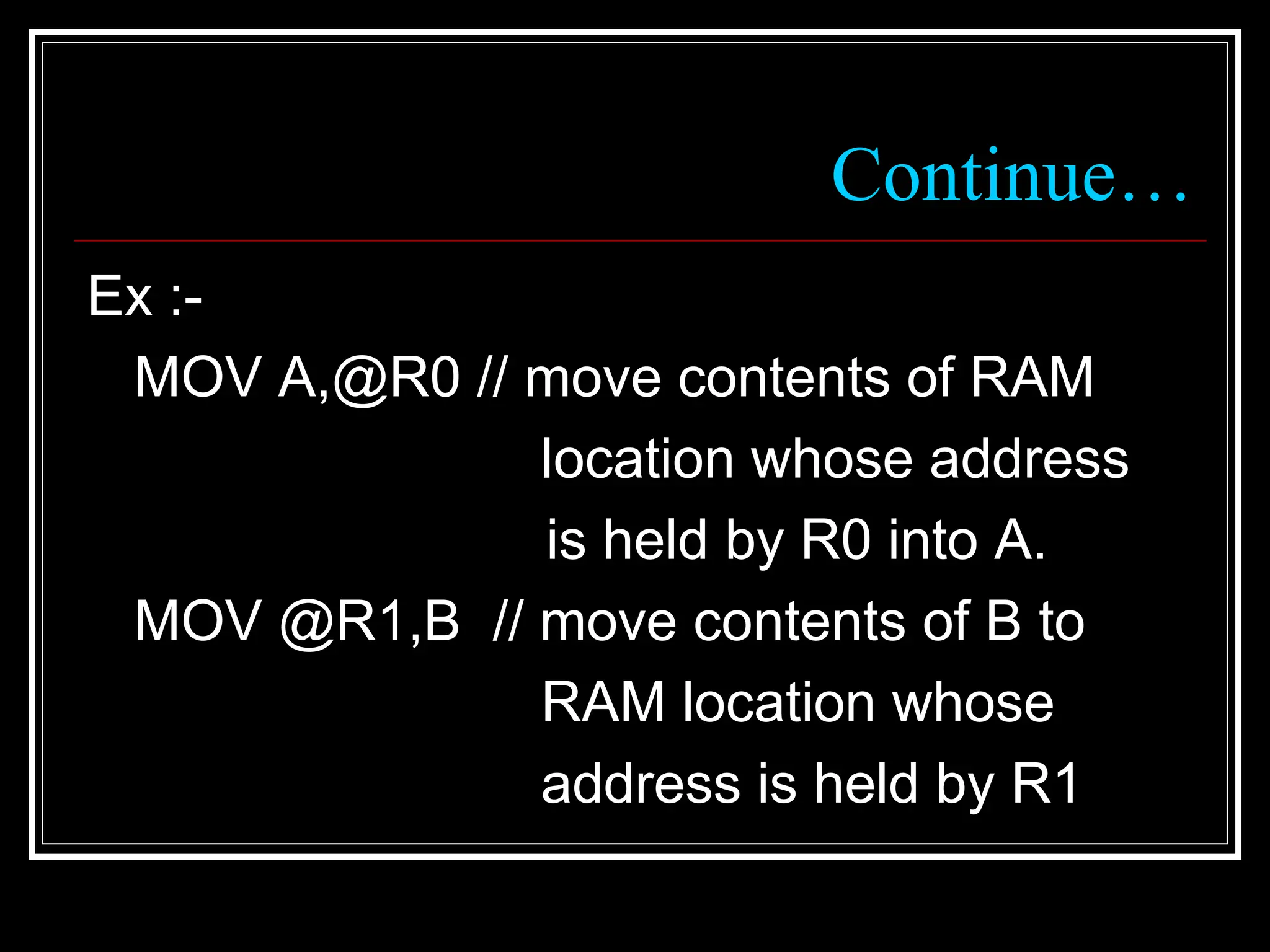 Continue…

Ex :-

MOV A,@R0 // move contents of RAM location whose address is held by R0 into A.

MOV @R1,B // move contents of B to RAM location whose address is held by R1